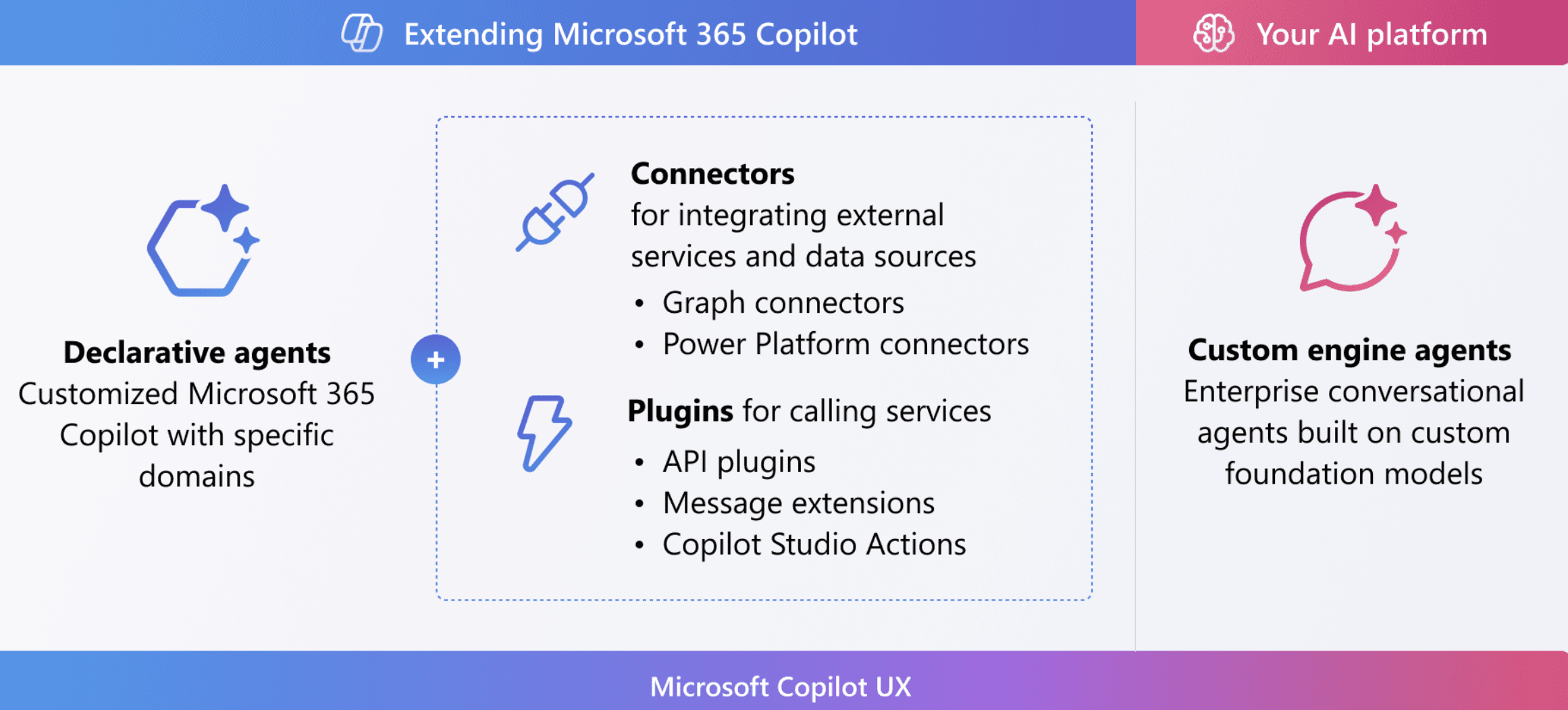 Extending Microsoft 365 Copilot

Your AI platform

Declarative agents
Customized Microsoft 365 Copilot with specific domains

+

Connectors
for integrating external services and data sources
• Graph connectors
• Power Platform connectors

Plugins for calling services
• API plugins
• Message extensions
• Copilot Studio Actions

Custom engine agents
Enterprise conversational agents built on custom foundation models

Microsoft Copilot UX